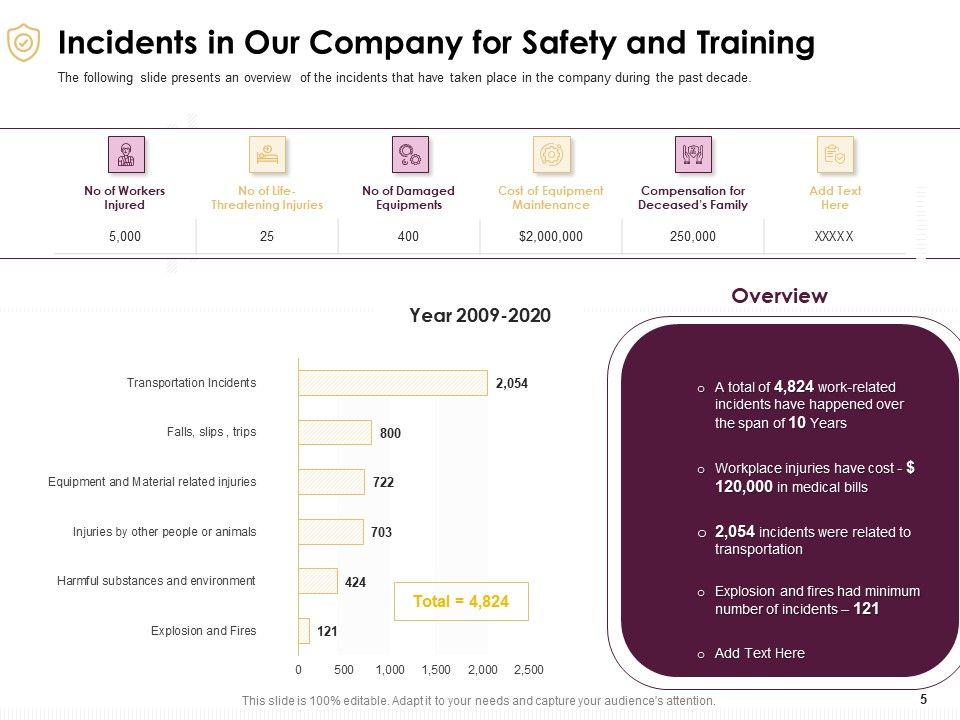 Incidents in Our Company for Safety and Training

The following slide presents an overview of the incidents that have taken place in the company during the past decade.

| No of Workers Injured | No of Life-Threatening Injuries | No of Damaged Equipments | Cost of Equipment Maintenance | Compensation for Deceased's Family | Add Text Here |
|---|---|---|---|---|---|
| 5,000 | 25 | 400 | $2,000,000 | 250,000 | XXXXX |

Year 2009-2020

Transportation Incidents 2,054
Falls, slips , trips 800
Equipment and Material related injuries 722
Injuries by other people or animals 703
Harmful substances and environment 424
Explosion and Fires 121

Total = 4,824

0 500 1,000 1,500 2,000 2,500

Overview

o A total of 4,824 work-related incidents have happened over the span of 10 Years

o Workplace injuries have cost - $ 120,000 in medical bills

o 2,054 incidents were related to transportation

o Explosion and fires had minimum number of incidents – 121

o Add Text Here

This slide is 100% editable. Adapt it to your needs and capture your audience's attention.

5